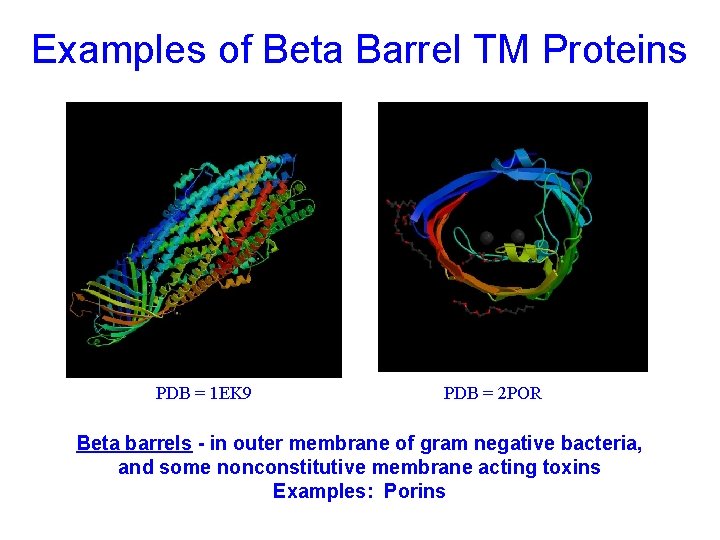 Examples of Beta Barrel TM Proteins

PDB = 1EK9

PDB = 2POR

Beta barrels - in outer membrane of gram negative bacteria, and some nonconstitutive membrane acting toxins
Examples: Porins